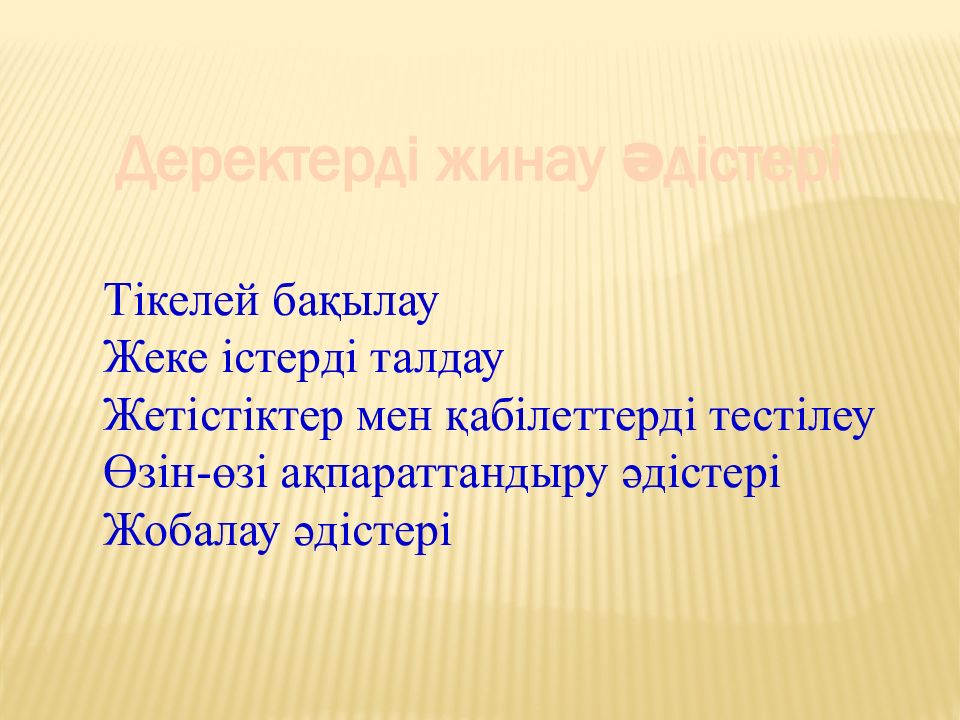 Деректерді жинау әдістері

Тікелей бақылау
Жеке істерді талдау
Жетістіктер мен қабілеттерді тестілеу
Өзін-өзі ақпараттандыру әдістері
Жобалау әдістері